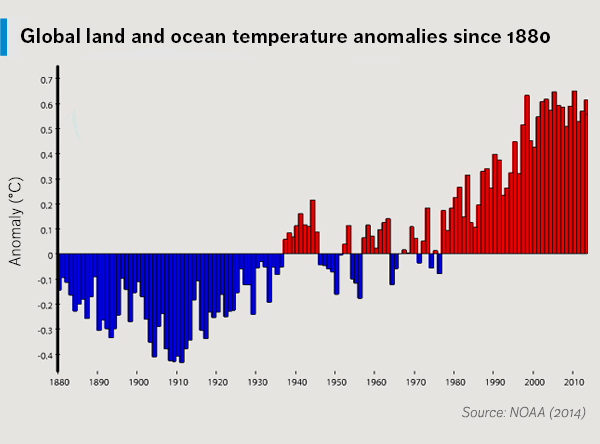 Global land and ocean temperature anomalies since 1880

Anomaly (°C)

0.7
0.6
0.5
0.4
0.3
0.2
0.1
0
-0.1
-0.2
-0.3
-0.4

1880 1890 1900 1910 1920 1930 1940 1950 1960 1970 1980 1990 2000 2010

Source: NOAA (2014)